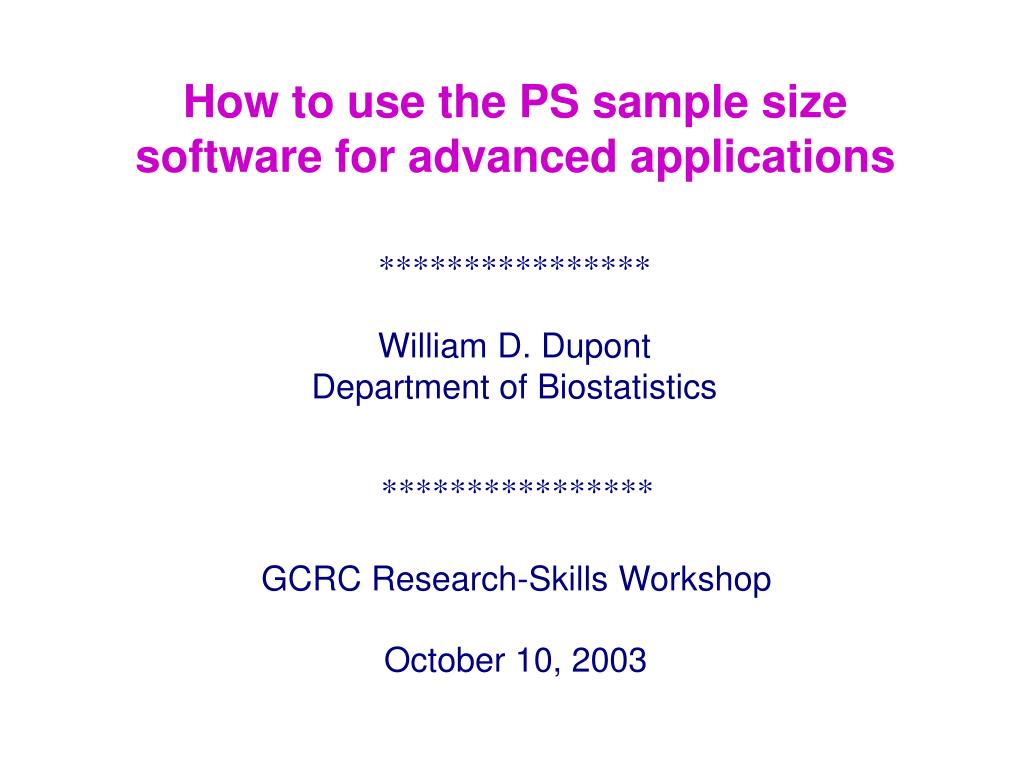 How to use the PS sample size software for advanced applications

\*\*\*\*\*\*\*\*\*\*\*\*\*\*\*\*

William D. Dupont
Department of Biostatistics

\*\*\*\*\*\*\*\*\*\*\*\*\*\*\*\*

GCRC Research-Skills Workshop

October 10, 2003